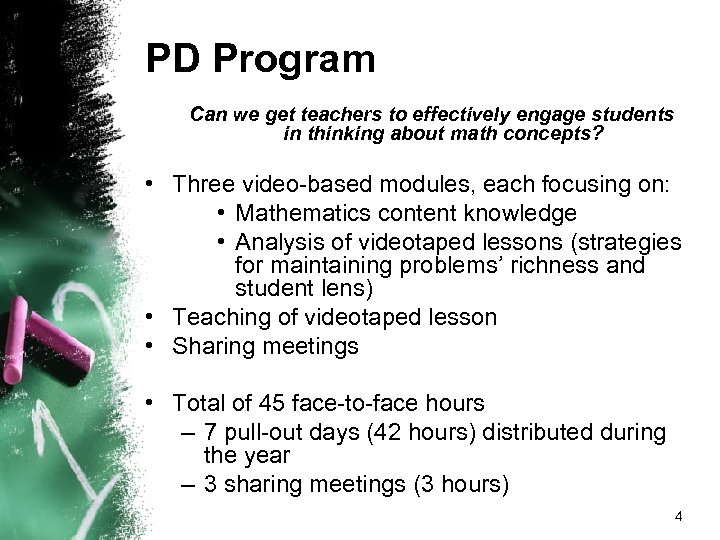 PD Program

Can we get teachers to effectively engage students in thinking about math concepts?

• Three video-based modules, each focusing on:
  • Mathematics content knowledge
  • Analysis of videotaped lessons (strategies for maintaining problems' richness and student lens)
• Teaching of videotaped lesson
• Sharing meetings

• Total of 45 face-to-face hours
  – 7 pull-out days (42 hours) distributed during the year
  – 3 sharing meetings (3 hours)

4